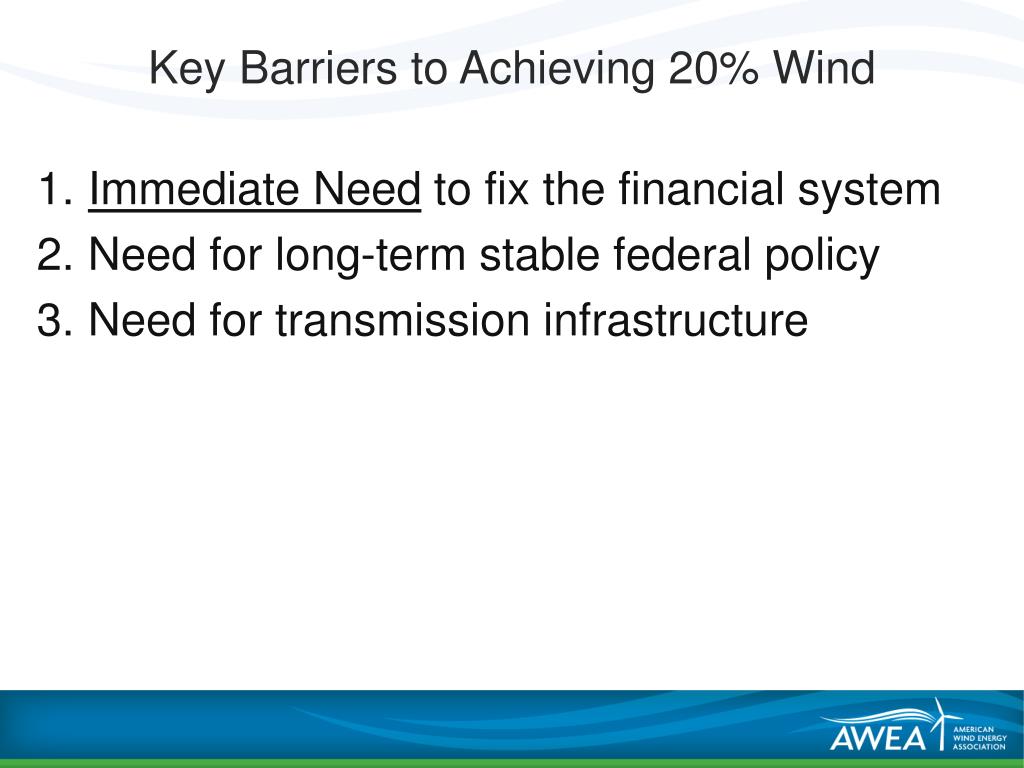 Key Barriers to Achieving 20% Wind

1. Immediate Need to fix the financial system
2. Need for long-term stable federal policy
3. Need for transmission infrastructure

AWEA AMERICAN WIND ENERGY ASSOCIATION